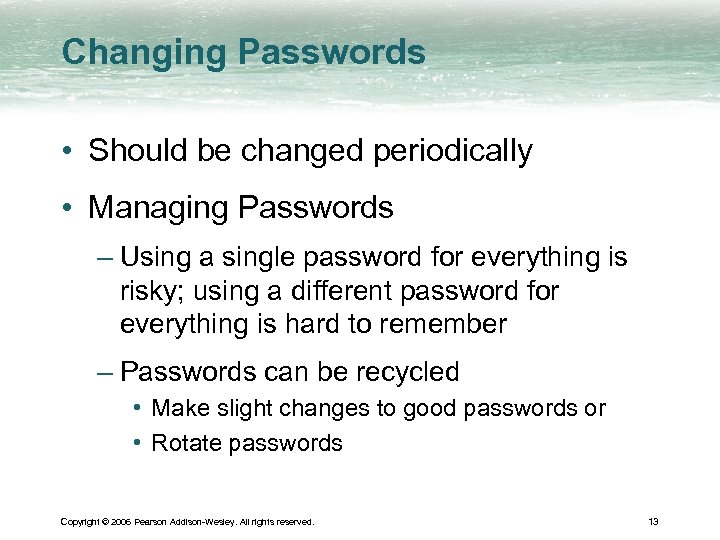 Changing Passwords

• Should be changed periodically

• Managing Passwords

– Using a single password for everything is risky; using a different password for everything is hard to remember

– Passwords can be recycled

• Make slight changes to good passwords or

• Rotate passwords

Copyright © 2006 Pearson Addison-Wesley. All rights reserved.

13